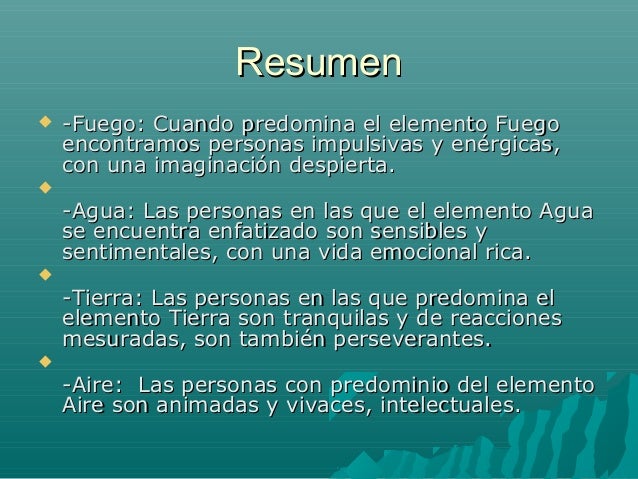 Resumen

-Fuego: Cuando predomina el elemento Fuego encontramos personas impulsivas y enérgicas, con una imaginación despierta.

-Agua: Las personas en las que el elemento Agua se encuentra enfatizado son sensibles y sentimentales, con una vida emocional rica.

-Tierra: Las personas en las que predomina el elemento Tierra son tranquilas y de reacciones mesuradas, son también perseverantes.

-Aire: Las personas con predominio del elemento Aire son animadas y vivaces, intelectuales.